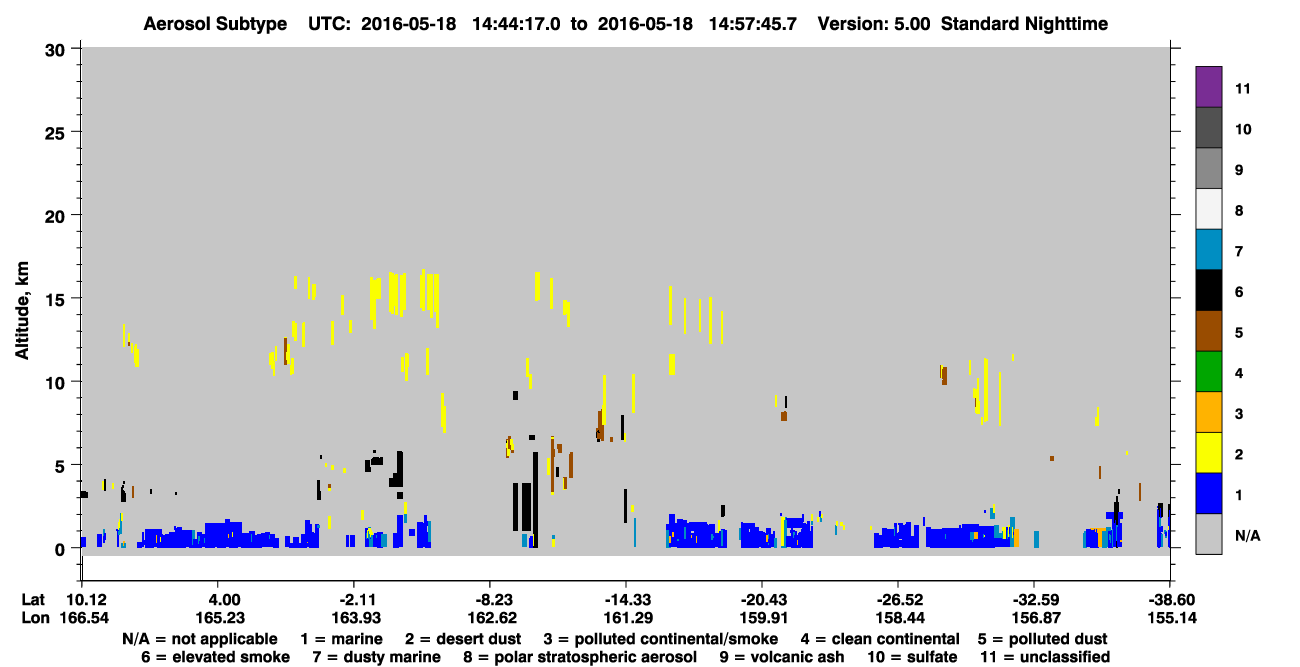 Aerosol Subtype UTC: 2016-05-18 14:44:17.0 to 2016-05-18 14:57:45.7 Version: 5.00 Standard Nighttime

Altitude, km

30
25
20
15
10
5
0

11
10
9
8
7
6
5
4
3
2
1
N/A

| Lat | 10.12 | 4.00 | -2.11 | -8.23 | -14.33 | -20.43 | -26.52 | -32.59 | -38.60 |
|---|---|---|---|---|---|---|---|---|---|
| Lon | 166.54 | 165.23 | 163.93 | 162.62 | 161.29 | 159.91 | 158.44 | 156.87 | 155.14 |

N/A = not applicable 1 = marine 2 = desert dust 3 = polluted continental/smoke 4 = clean continental 5 = polluted dust
6 = elevated smoke 7 = dusty marine 8 = polar stratospheric aerosol 9 = volcanic ash 10 = sulfate 11 = unclassified